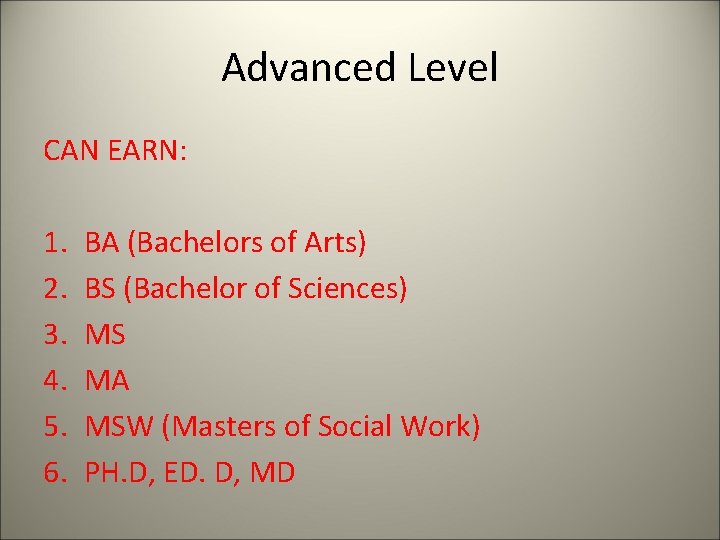 Advanced Level

CAN EARN:

1. BA (Bachelors of Arts)
2. BS (Bachelor of Sciences)
3. MS
4. MA
5. MSW (Masters of Social Work)
6. PH.D, ED. D, MD